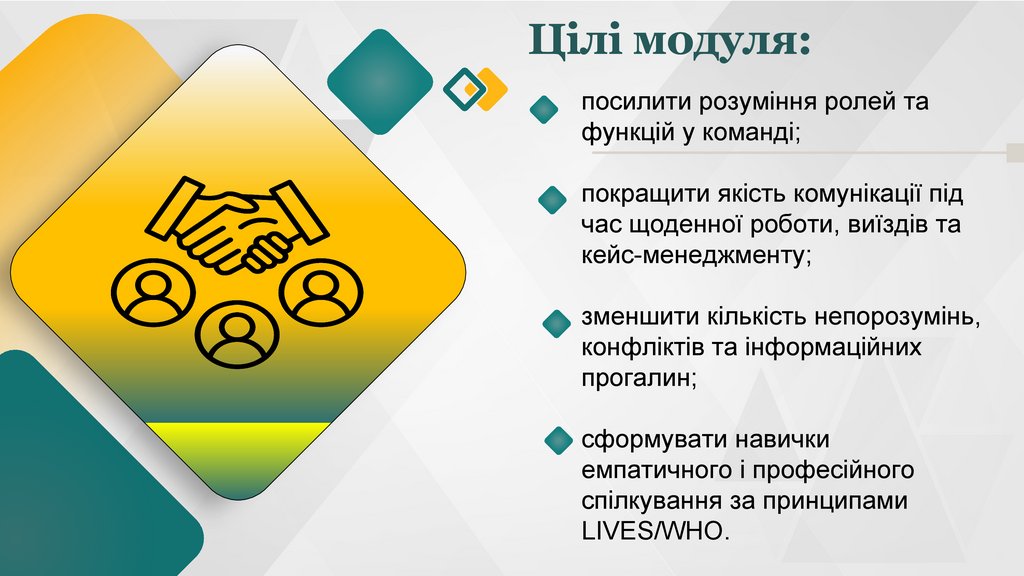 Цілі модуля:

посилити розуміння ролей та функцій у команді;

покращити якість комунікації під час щоденної роботи, виїздів та кейс-менеджменту;

зменшити кількість непорозумінь, конфліктів та інформаційних прогалин;

сформувати навички емпатичного і професійного спілкування за принципами LIVES/WHO.